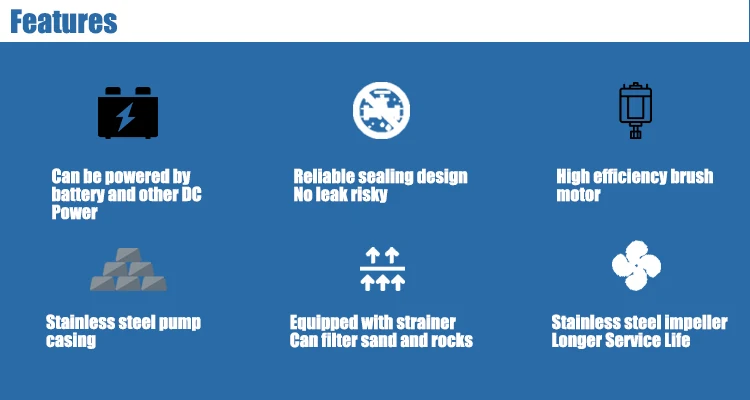 Features

Can be powered by battery and other DC Power

Reliable sealing design
No leak risky

High efficiency brush motor

Stainless steel pump casing

Equipped with strainer
Can filter sand and rocks

Stainless steel impeller
Longer Service Life